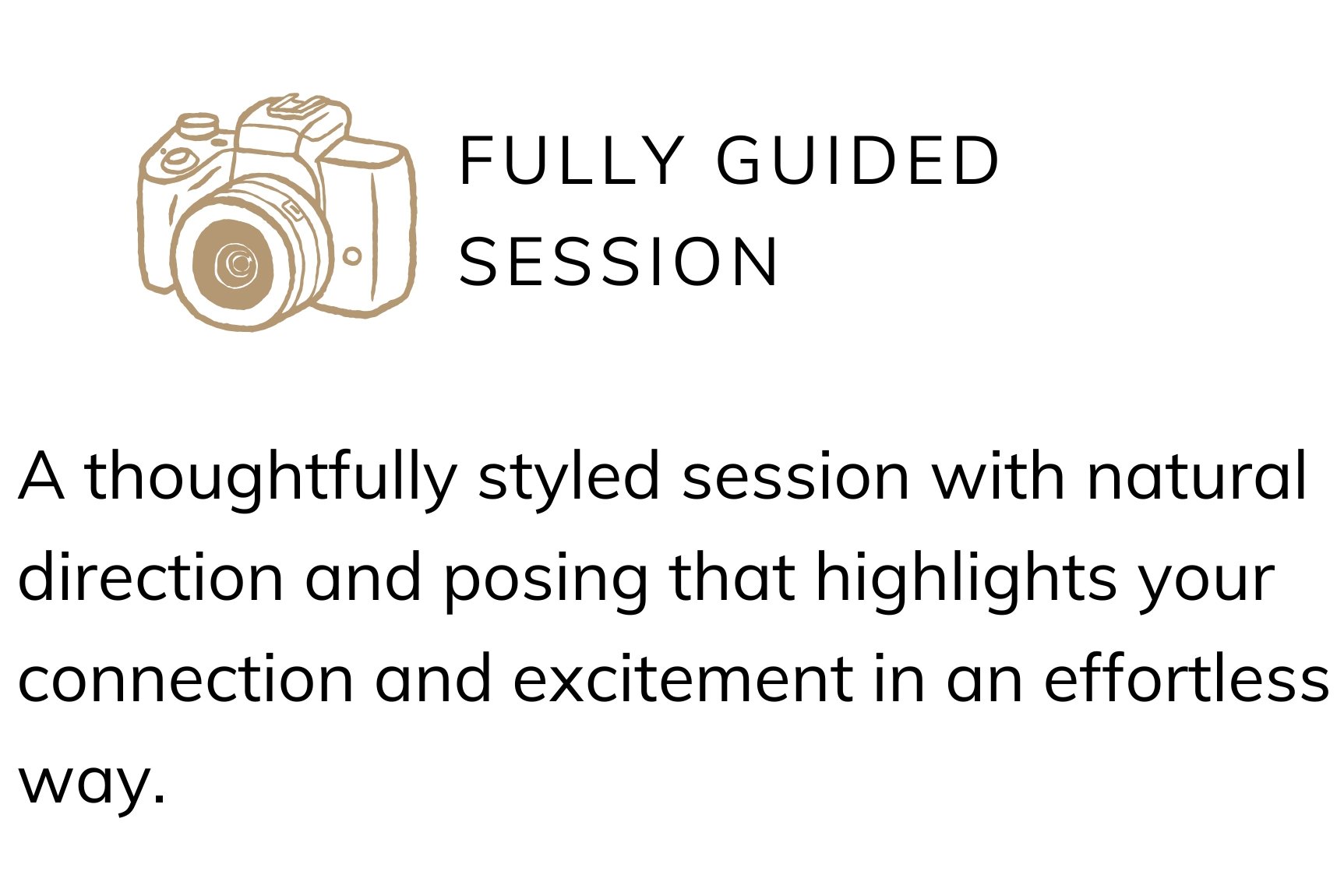 FULLY GUIDED SESSION

A thoughtfully styled session with natural direction and posing that highlights your connection and excitement in an effortless way.